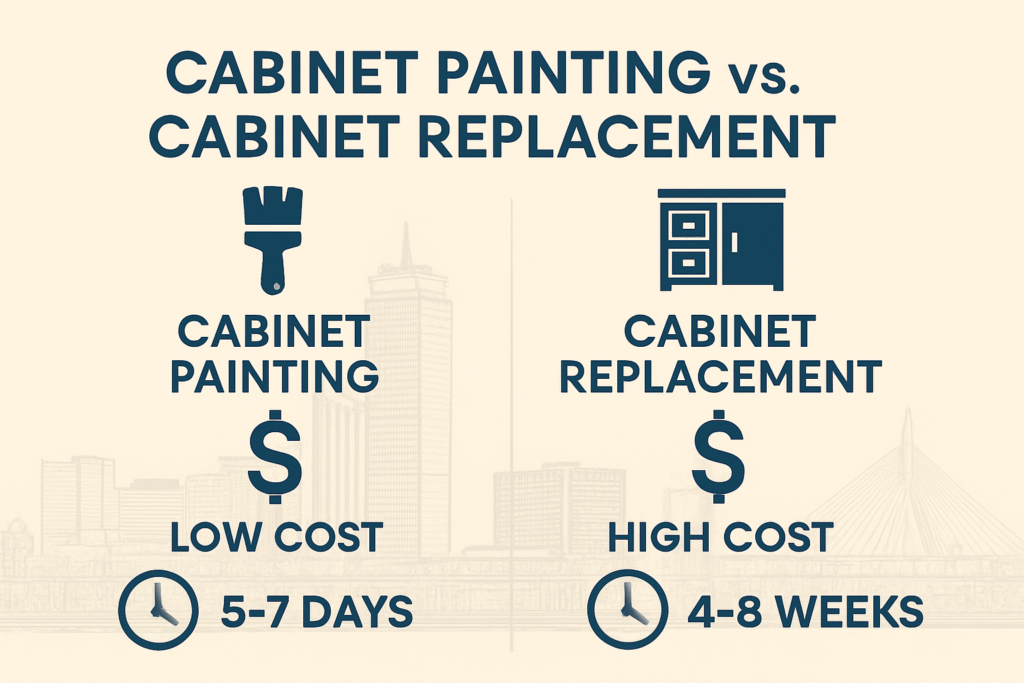 CABINET PAINTING vs. CABINET REPLACEMENT

CABINET PAINTING

$

LOW COST

5-7 DAYS

CABINET REPLACEMENT

$

HIGH COST

4-8 WEEKS